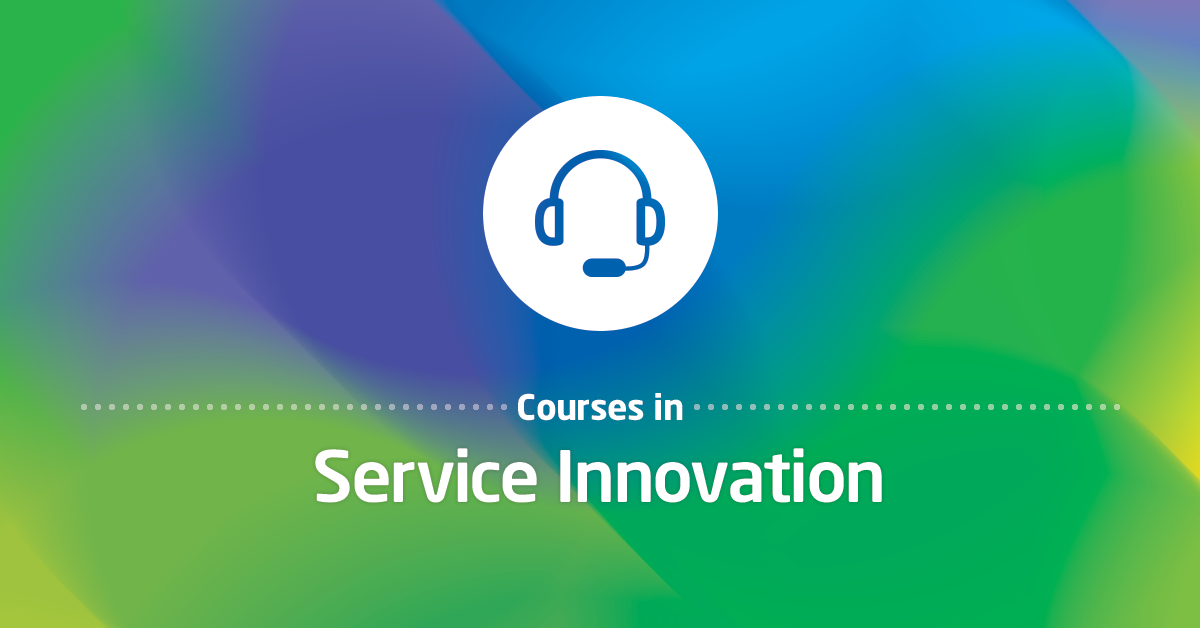 Courses in

Service Innovation